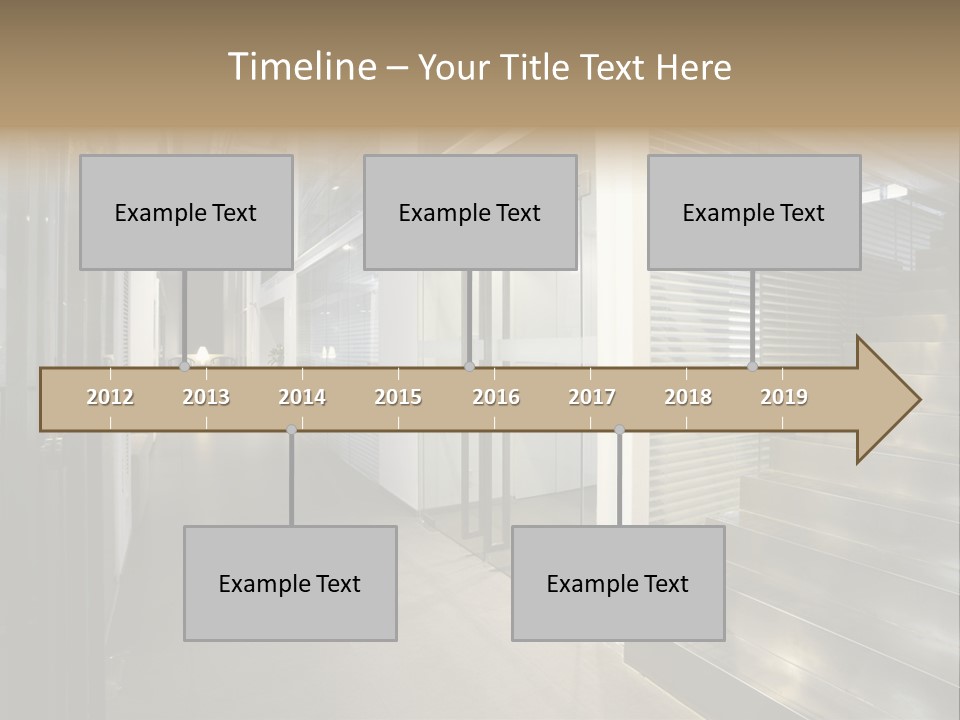 Timeline – Your Title Text Here

Example Text

Example Text

Example Text

2012 2013 2014 2015 2016 2017 2018 2019

Example Text

Example Text